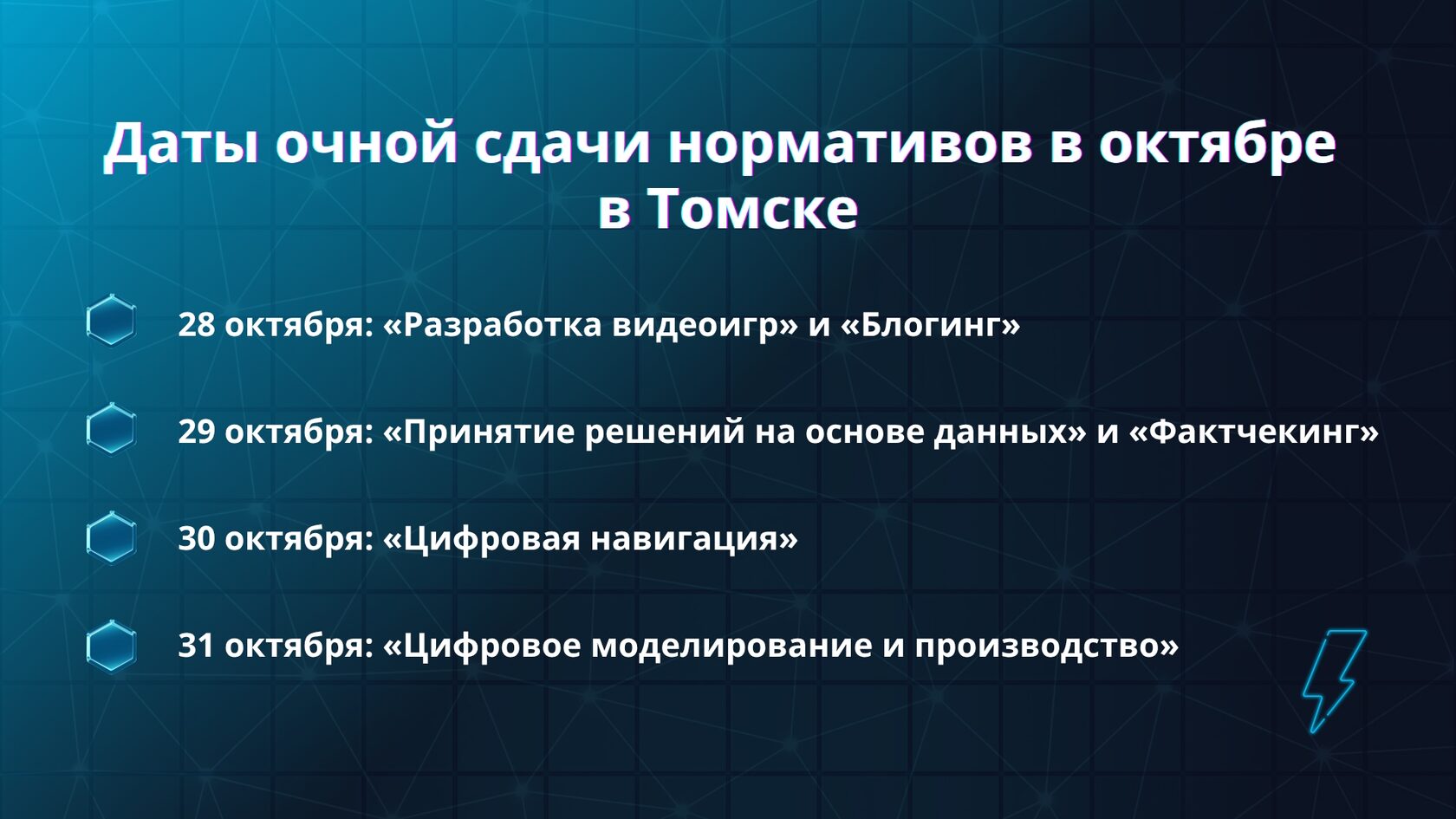 Даты очной сдачи нормативов в октябре в Томске

28 октября: «Разработка видеоигр» и «Блогинг»

29 октября: «Принятие решений на основе данных» и «Фактчекинг»

30 октября: «Цифровая навигация»

31 октября: «Цифровое моделирование и производство»